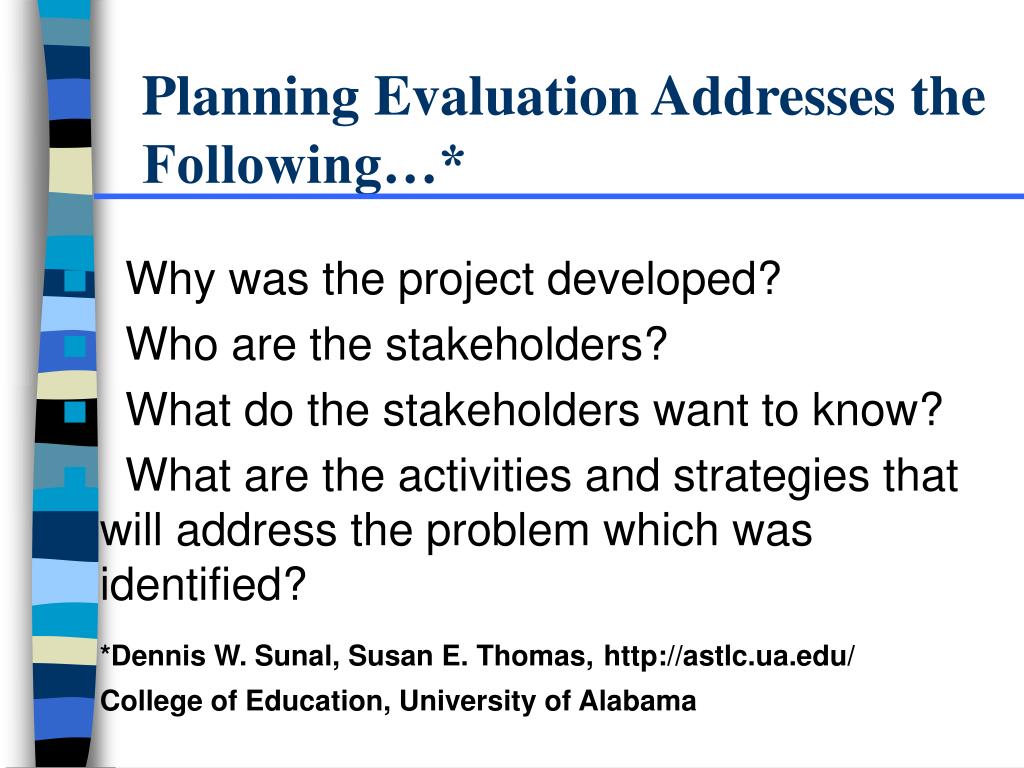 Planning Evaluation Addresses the Following…*

Why was the project developed?
Who are the stakeholders?
What do the stakeholders want to know?
What are the activities and strategies that will address the problem which was identified?

*Dennis W. Sunal, Susan E. Thomas, http://astlc.ua.edu/
College of Education, University of Alabama